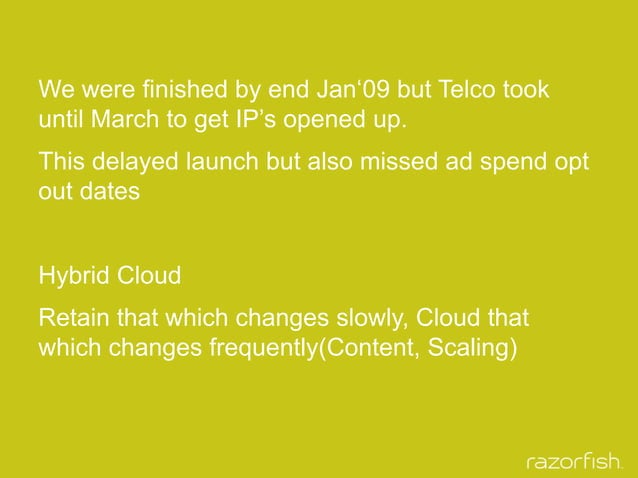 We were finished by end Jan‘09 but Telco took until March to get IP’s opened up.

This delayed launch but also missed ad spend opt out dates

Hybrid Cloud

Retain that which changes slowly, Cloud that which changes frequently(Content, Scaling)

razorfish.